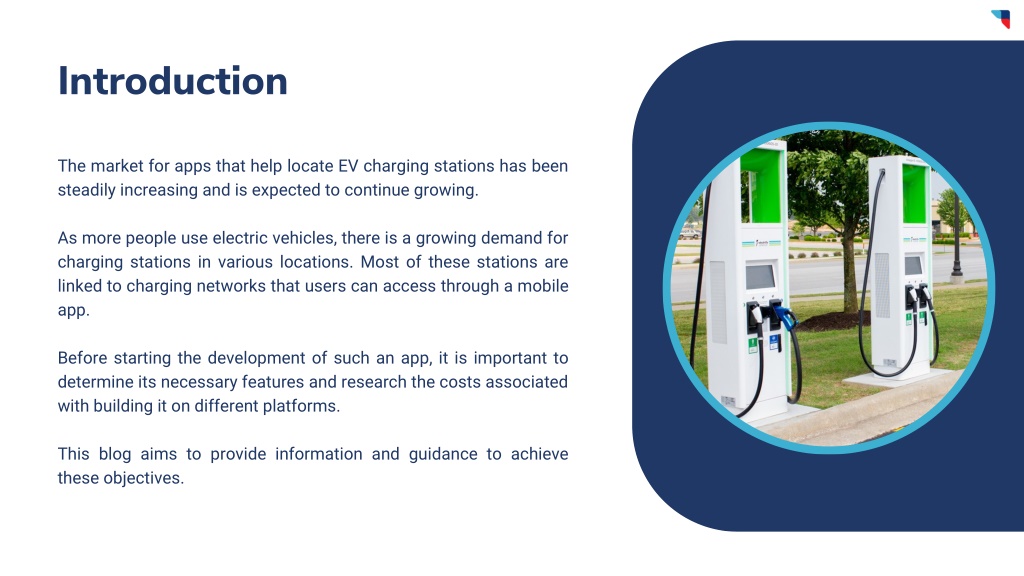 Introduction

The market for apps that help locate EV charging stations has been steadily increasing and is expected to continue growing.

As more people use electric vehicles, there is a growing demand for charging stations in various locations. Most of these stations are linked to charging networks that users can access through a mobile app.

Before starting the development of such an app, it is important to determine its necessary features and research the costs associated with building it on different platforms.

This blog aims to provide information and guidance to achieve these objectives.